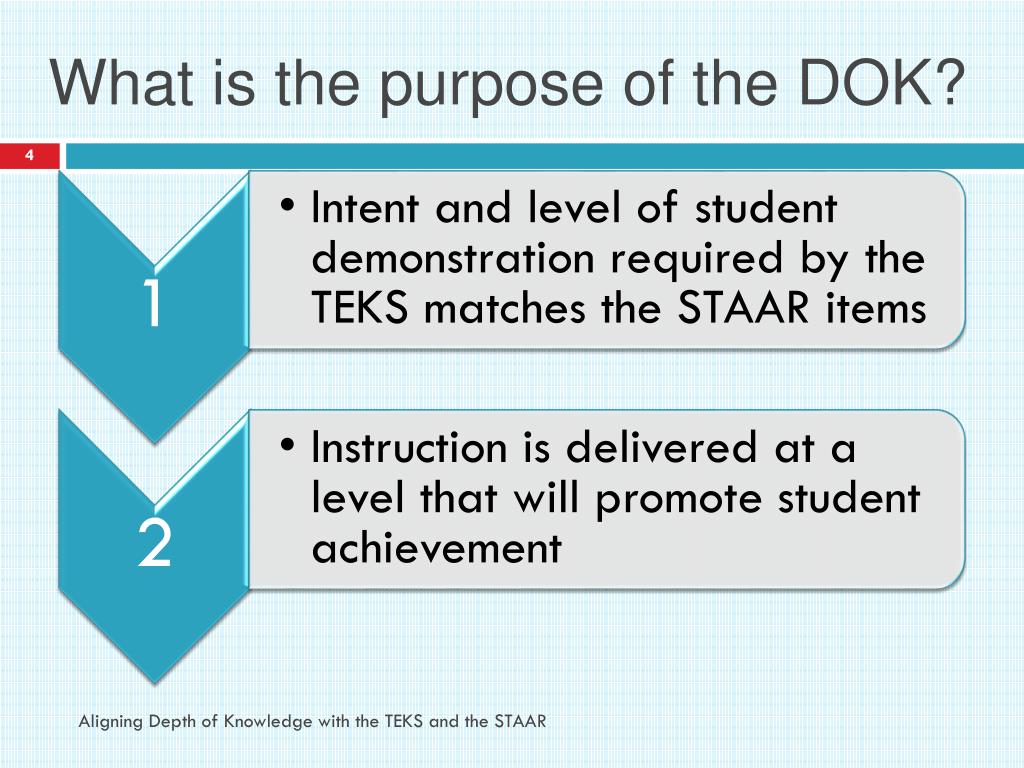 What is the purpose of the DOK?

4

1

• Intent and level of student demonstration required by the TEKS matches the STAAR items

2

• Instruction is delivered at a level that will promote student achievement

Aligning Depth of Knowledge with the TEKS and the STAAR